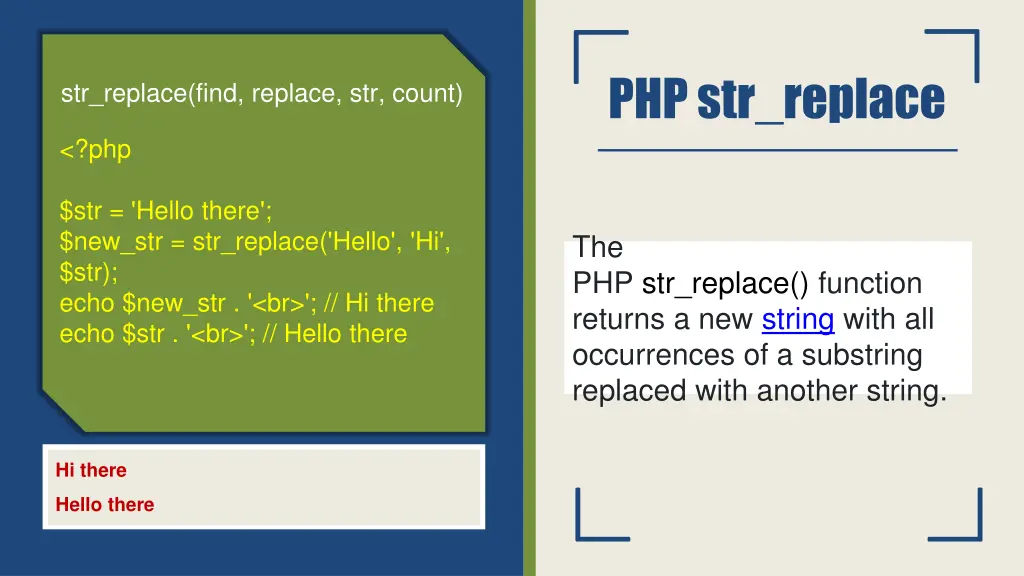 str_replace(find, replace, str, count)

<?php

$str = 'Hello there';
$new_str = str_replace('Hello', 'Hi', $str);
echo $new_str . '<br>'; // Hi there
echo $str . '<br>'; // Hello there

Hi there
Hello there

PHP str_replace

The PHP str_replace() function returns a new string with all occurrences of a substring replaced with another string.